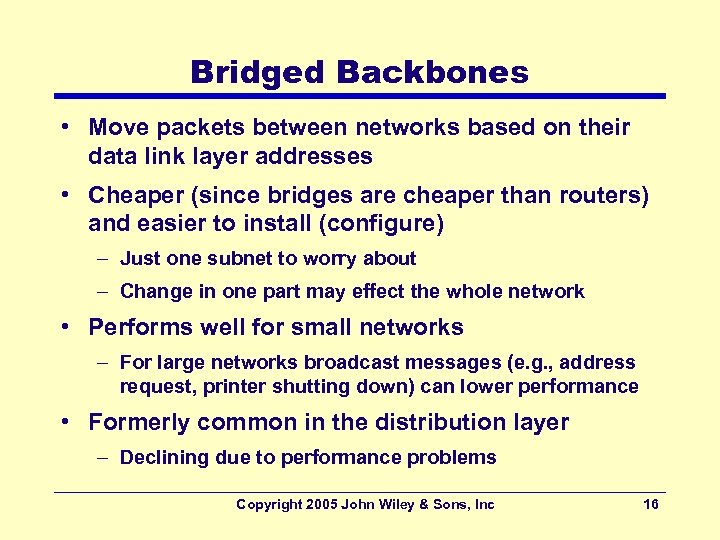 Bridged Backbones

• Move packets between networks based on their data link layer addresses

• Cheaper (since bridges are cheaper than routers) and easier to install (configure)

– Just one subnet to worry about

– Change in one part may effect the whole network

• Performs well for small networks

– For large networks broadcast messages (e.g., address request, printer shutting down) can lower performance

• Formerly common in the distribution layer

– Declining due to performance problems

Copyright 2005 John Wiley & Sons, Inc

16